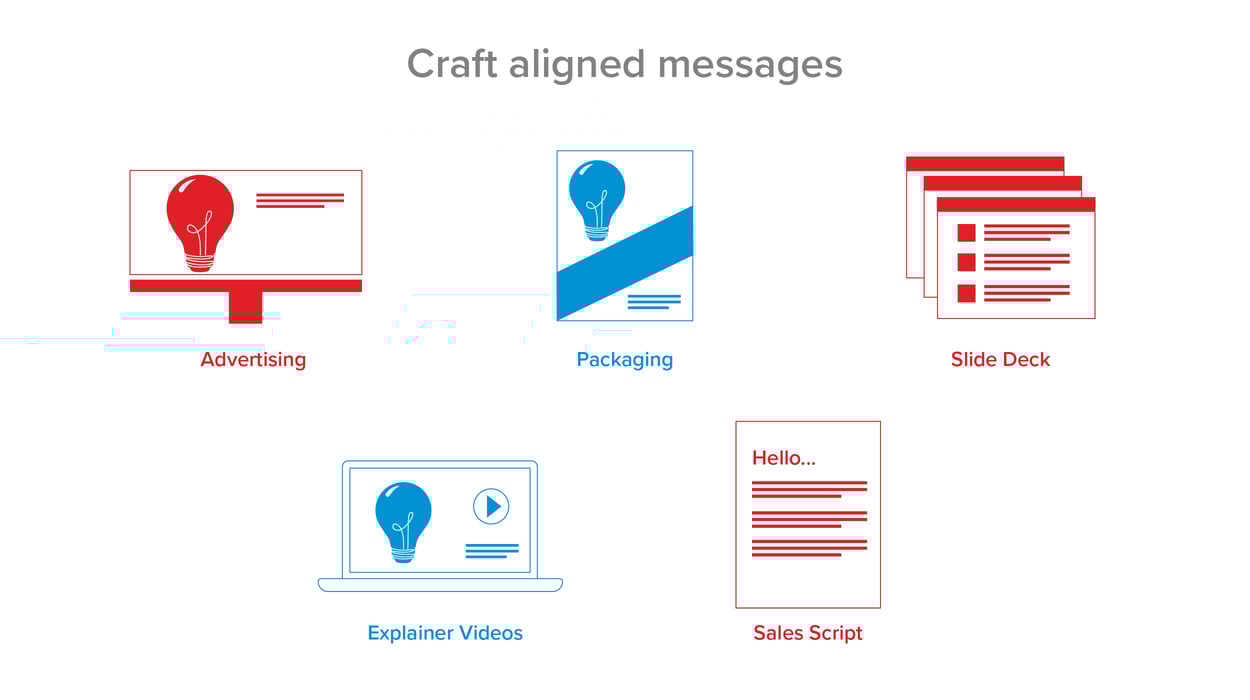 Craft aligned messages

Advertising

Packaging

Slide Deck

Explainer Videos

Hello...

Sales Script